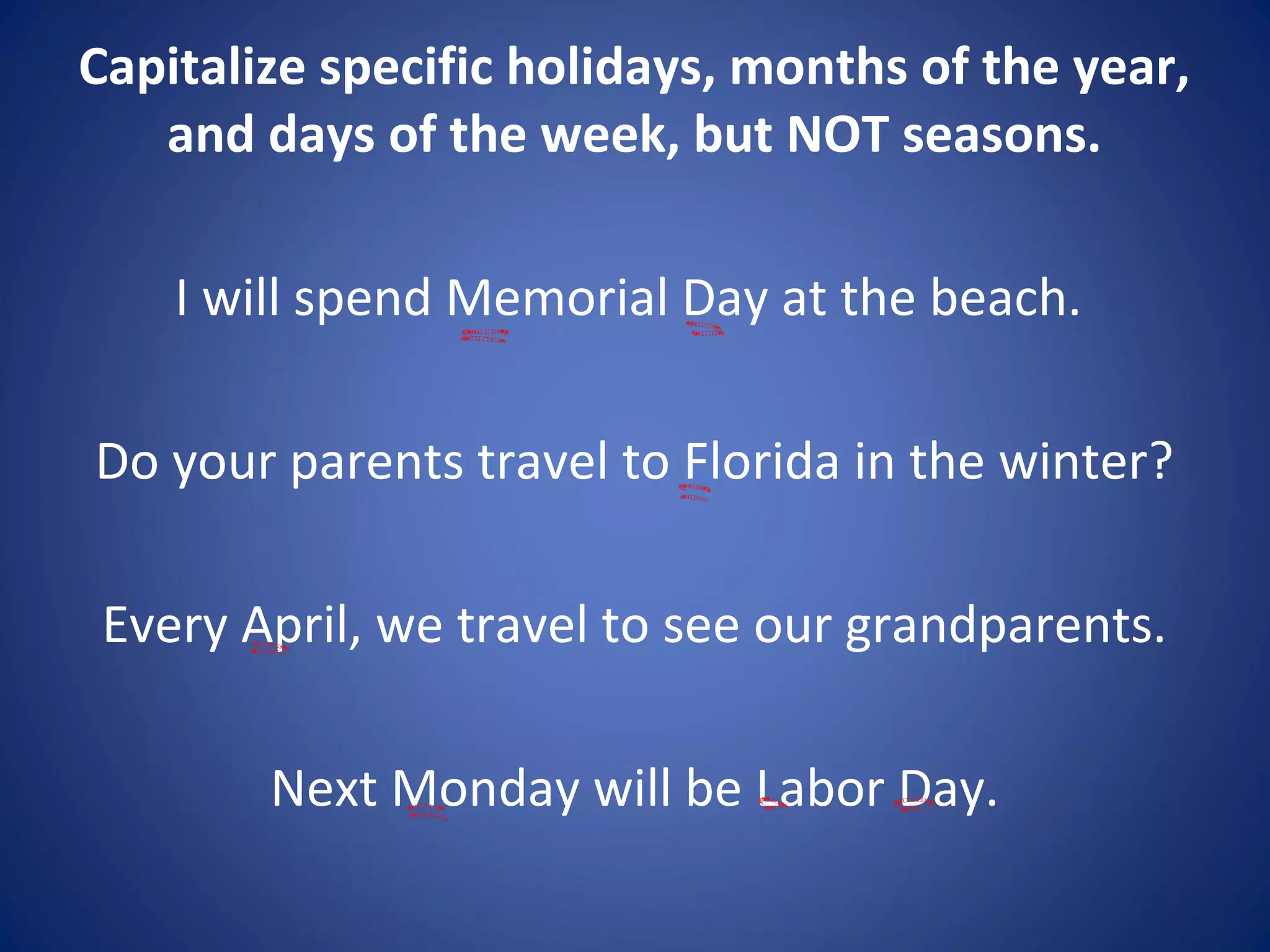 Capitalize specific holidays, months of the year, and days of the week, but NOT seasons.

I will spend Memorial Day at the beach.

Do your parents travel to Florida in the winter?

Every April, we travel to see our grandparents.

Next Monday will be Labor Day.